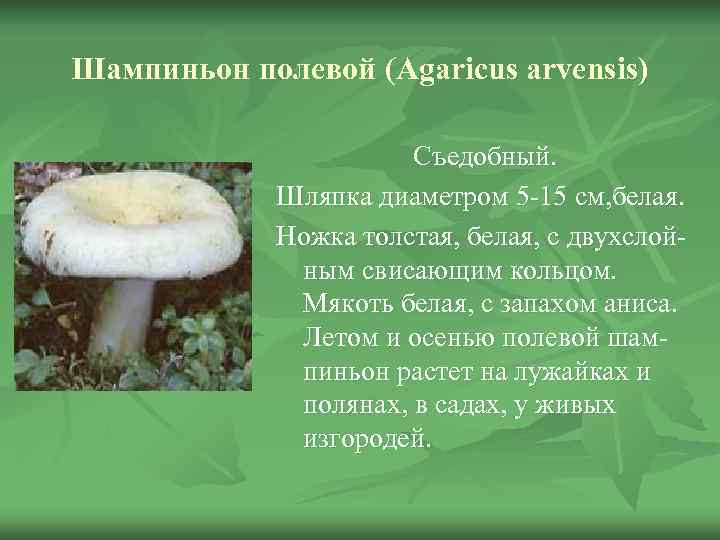 Шампиньон полевой (Agaricus arvensis)

Съедобный.

Шляпка диаметром 5-15 см,белая.

Ножка толстая, белая, с двухслойным свисающим кольцом. Мякоть белая, с запахом аниса. Летом и осенью полевой шампиньон растет на лужайках и полянах, в садах, у живых изгородей.